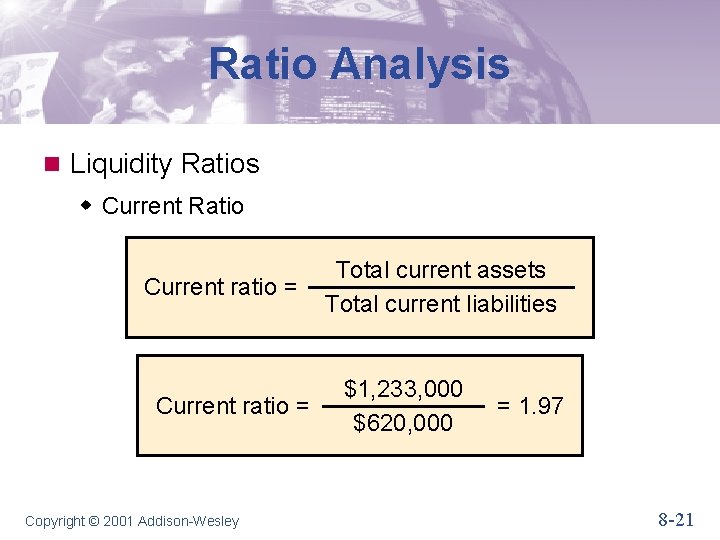 Ratio Analysis

Liquidity Ratios

Current Ratio

$\text{Current ratio} = \frac{\text{Total current assets}}{\text{Total current liabilities}}$

$\text{Current ratio} = \frac{\$1,233,000}{\$620,000} = 1.97$

Copyright © 2001 Addison-Wesley

8-21